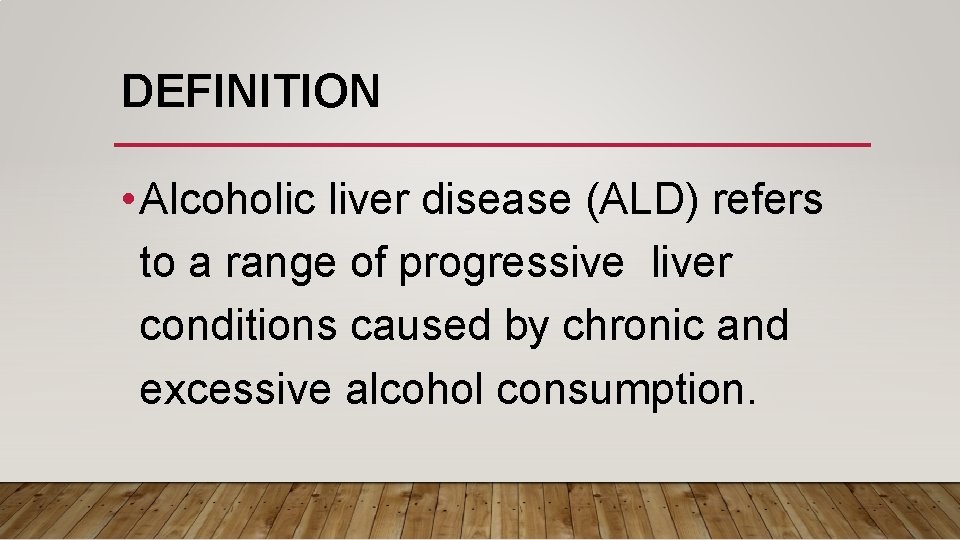 DEFINITION

• Alcoholic liver disease (ALD) refers to a range of progressive liver conditions caused by chronic and excessive alcohol consumption.